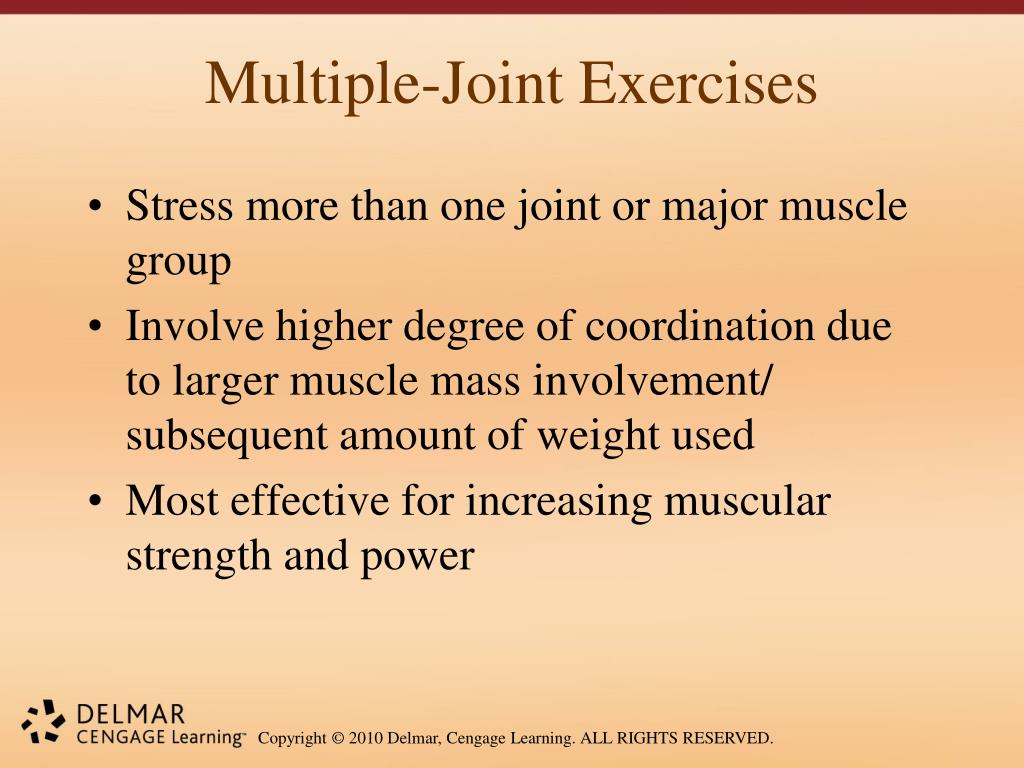 Multiple-Joint Exercises

• Stress more than one joint or major muscle group
• Involve higher degree of coordination due to larger muscle mass involvement/ subsequent amount of weight used
• Most effective for increasing muscular strength and power

DELMAR
CENGAGE Learning™ Copyright © 2010 Delmar, Cengage Learning. ALL RIGHTS RESERVED.